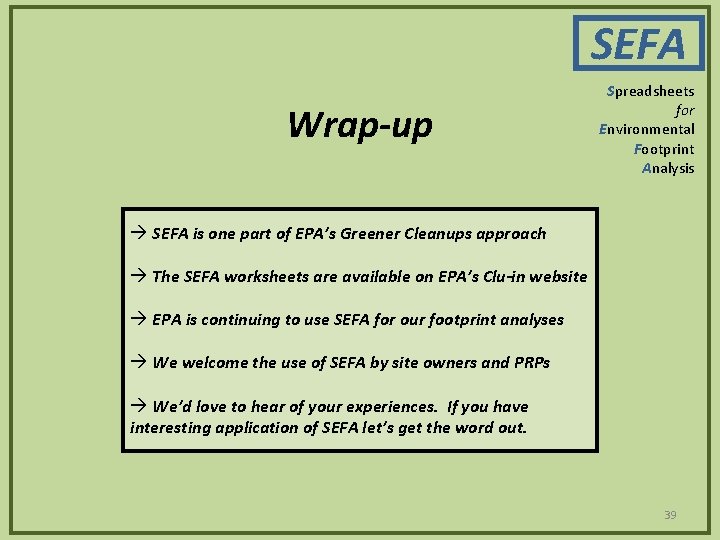 SEFA

Spreadsheets
for
Environmental
Footprint
Analysis

Wrap-up

→ SEFA is one part of EPA's Greener Cleanups approach

→ The SEFA worksheets are available on EPA's Clu-in website

→ EPA is continuing to use SEFA for our footprint analyses

→ We welcome the use of SEFA by site owners and PRPs

→ We'd love to hear of your experiences. If you have interesting application of SEFA let's get the word out.

39